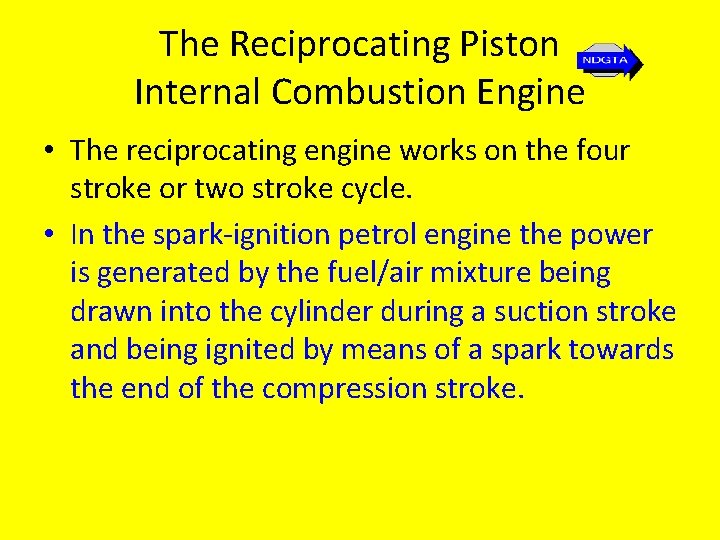 The Reciprocating Piston Internal Combustion Engine

NDGTA

• The reciprocating engine works on the four stroke or two stroke cycle.

• In the spark-ignition petrol engine the power is generated by the fuel/air mixture being drawn into the cylinder during a suction stroke and being ignited by means of a spark towards the end of the compression stroke.